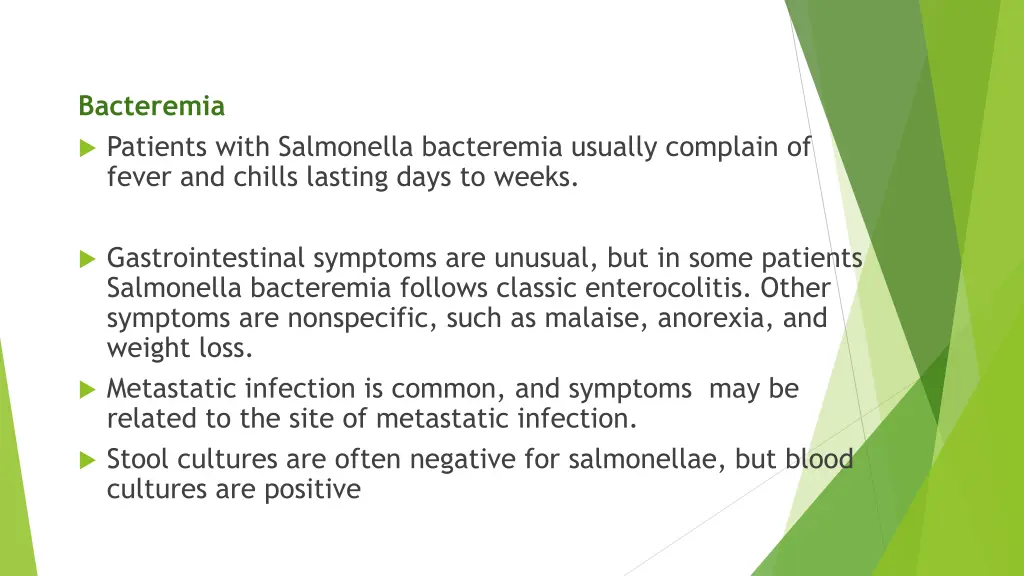 Bacteremia

Patients with Salmonella bacteremia usually complain of fever and chills lasting days to weeks.

Gastrointestinal symptoms are unusual, but in some patients Salmonella bacteremia follows classic enterocolitis. Other symptoms are nonspecific, such as malaise, anorexia, and weight loss.

Metastatic infection is common, and symptoms may be related to the site of metastatic infection.

Stool cultures are often negative for salmonellae, but blood cultures are positive